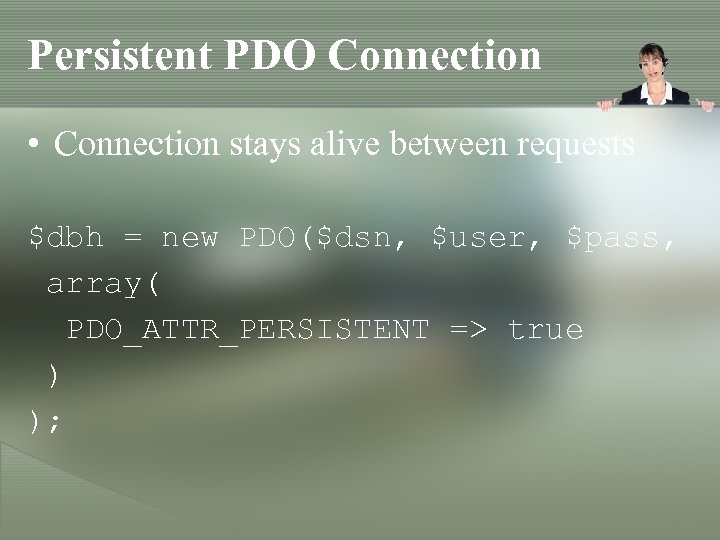 Persistent PDO Connection

• Connection stays alive between requests

$dbh = new PDO($dsn, $user, $pass,
 array(
  PDO_ATTR_PERSISTENT => true
 )
);